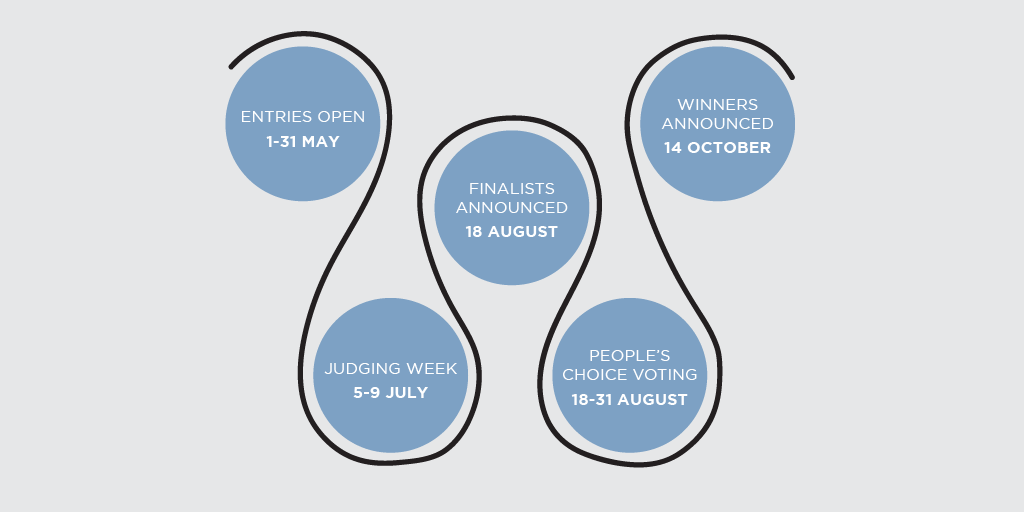 ENTRIES OPEN
1-31 MAY

JUDGING WEEK
5-9 JULY

FINALISTS ANNOUNCED
18 AUGUST

PEOPLE'S CHOICE VOTING
18-31 AUGUST

WINNERS ANNOUNCED
14 OCTOBER